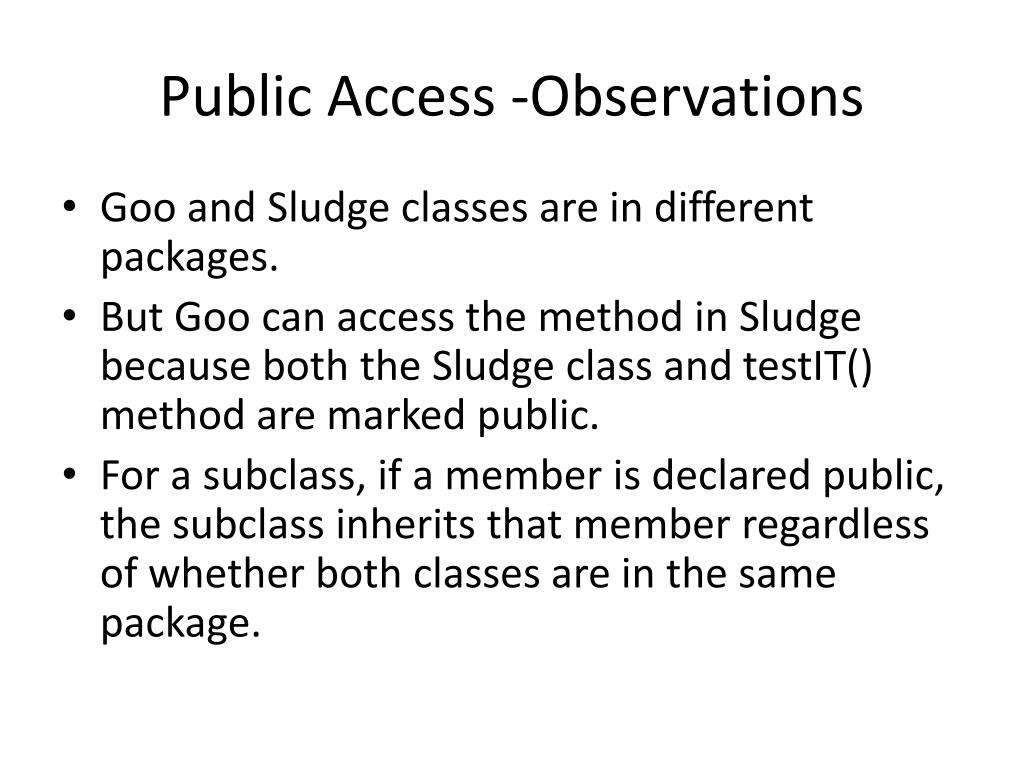 Public Access -Observations

• Goo and Sludge classes are in different packages.
• But Goo can access the method in Sludge because both the Sludge class and testIT() method are marked public.
• For a subclass, if a member is declared public, the subclass inherits that member regardless of whether both classes are in the same package.